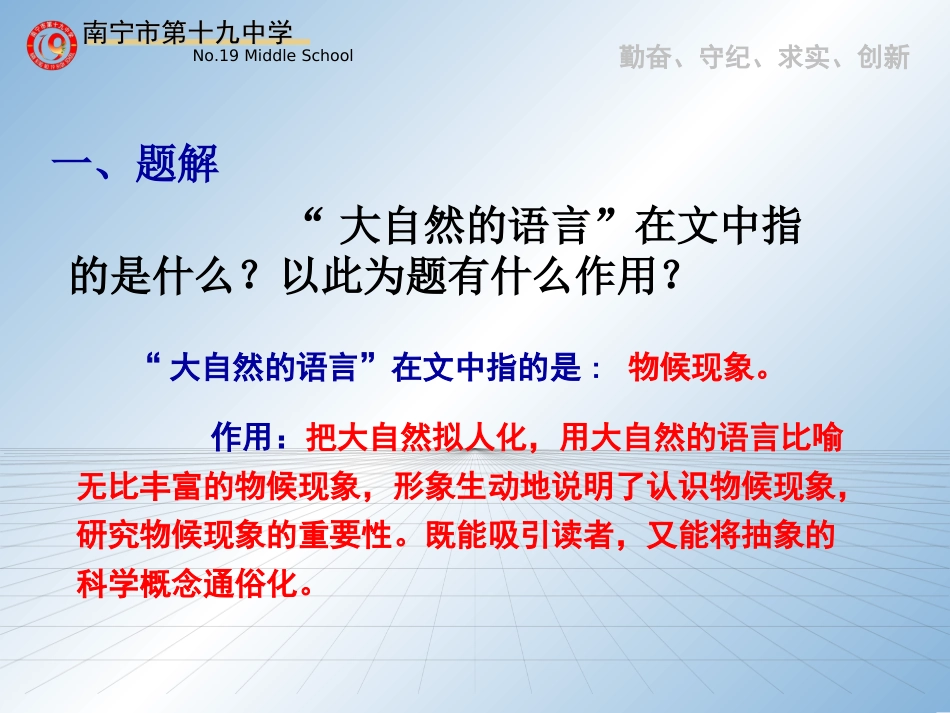 南宁市第十九中学
No.19 Middle School

勤奋、守纪、求实、创新

一、题解

“ 大自然的语言”在文中指的是什么？以此为题有什么作用？

“ 大自然的语言”在文中指的是： 物候现象。

作用：把大自然拟人化，用大自然的语言比喻无比丰富的物候现象，形象生动地说明了认识物候现象，研究物候现象的重要性。既能吸引读者，又能将抽象的科学概念通俗化。